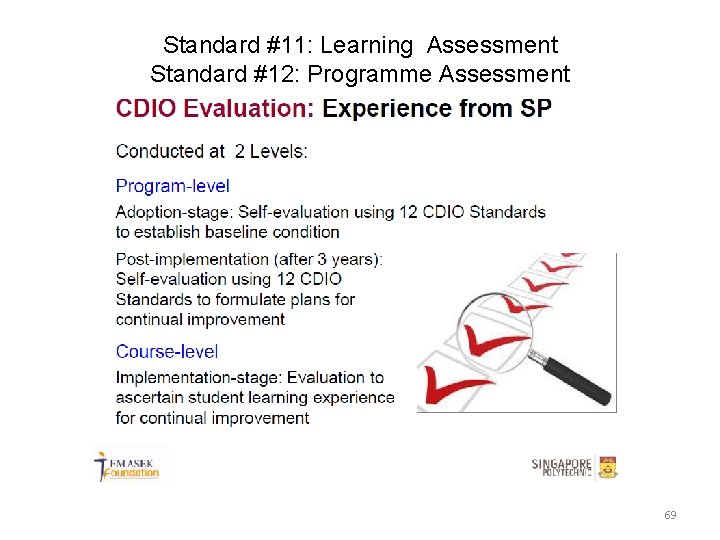 Standard #11: Learning Assessment
Standard #12: Programme Assessment

CDIO Evaluation: Experience from SP

Conducted at 2 Levels:

Program-level

Adoption-stage: Self-evaluation using 12 CDIO Standards to establish baseline condition

Post-implementation (after 3 years): Self-evaluation using 12 CDIO Standards to formulate plans for continual improvement

Course-level

Implementation-stage: Evaluation to ascertain student learning experience for continual improvement

TEMASEK Foundation

SINGAPORE POLYTECHNIC

69